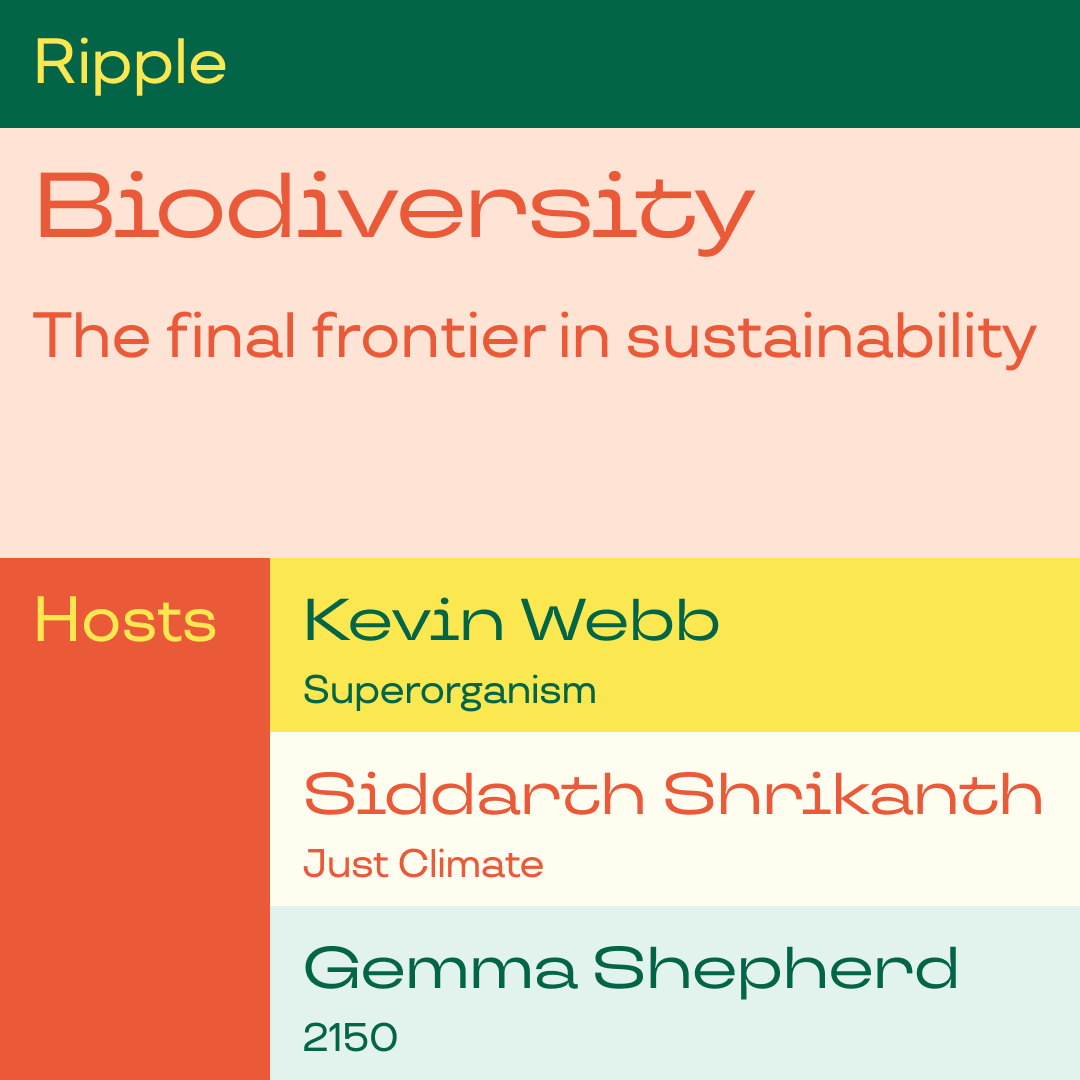 Ripple

Biodiversity

The final frontier in sustainability

Hosts

Kevin Webb
Superorganism

Siddarth Shrikanth
Just Climate

Gemma Shepherd
2150